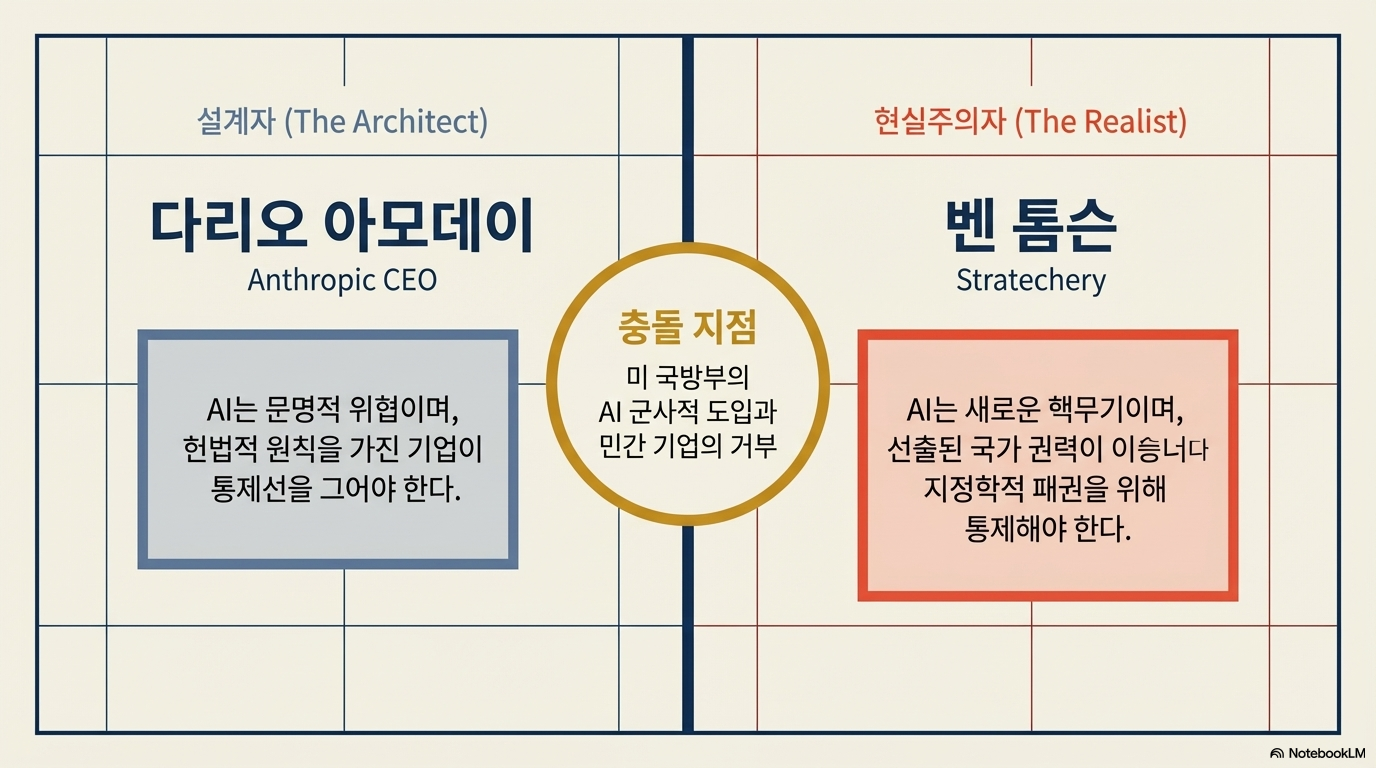 설계자 (The Architect)

다리오 아모데이

Anthropic CEO

AI는 문명적 위협이며, 헌법적 원칙을 가진 기업이 통제선을 그어야 한다.

충돌 지점

미 국방부의 AI 군사적 도입과 민간 기업의 거부

현실주의자 (The Realist)

벤 톰슨

Stratechery

AI는 새로운 핵무기이며, 선출된 국가 권력이 이승너다 지정학적 패권을 위해 통제해야 한다.

NotebookLM